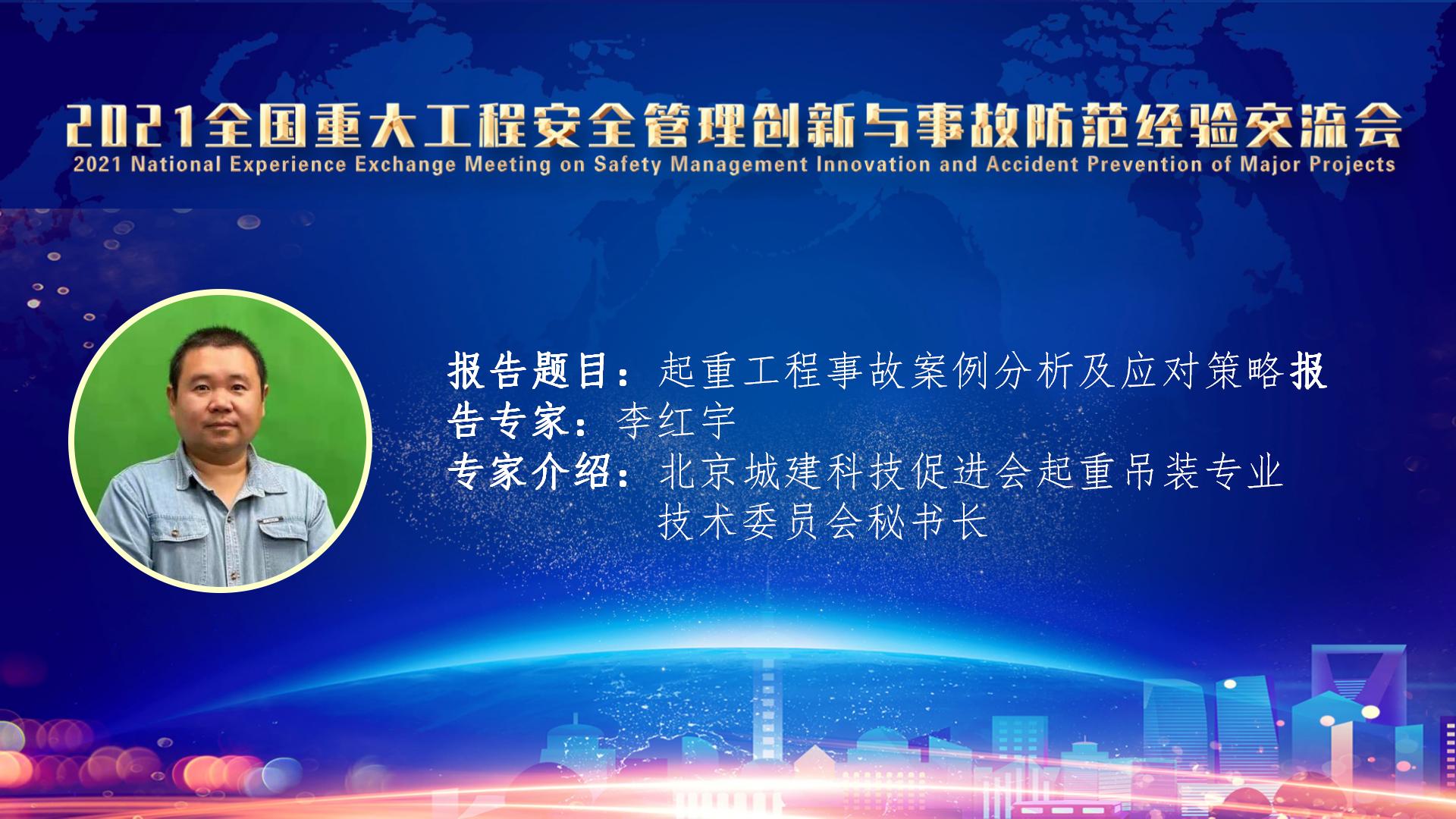 2021全国重大工程安全管理创新与事故防范经验交流会
2021 National Experience Exchange Meeting on Safety Management Innovation and Accident Prevention of Major Projects

报告题目：起重工程事故案例分析及应对策略报告专家：李红宇
专家介绍：北京城建科技促进会起重吊装专业技术委员会秘书长